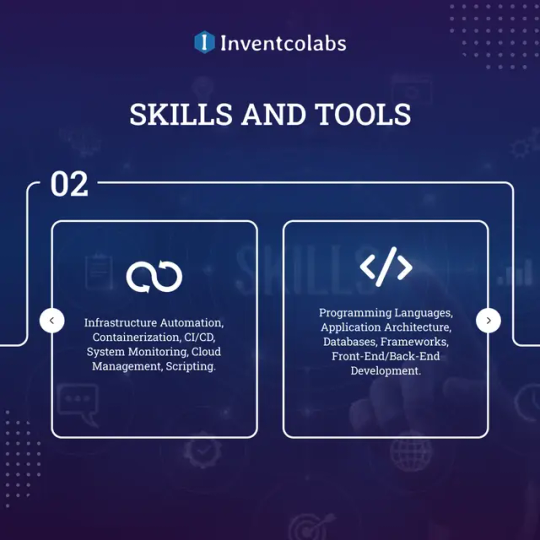 Inventcolabs

SKILLS AND TOOLS

02

Infrastructure Automation, Containerization, CI/CD, System Monitoring, Cloud Management, Scripting.

Programming Languages, Application Architecture, Databases, Frameworks, Front-End/Back-End Development.